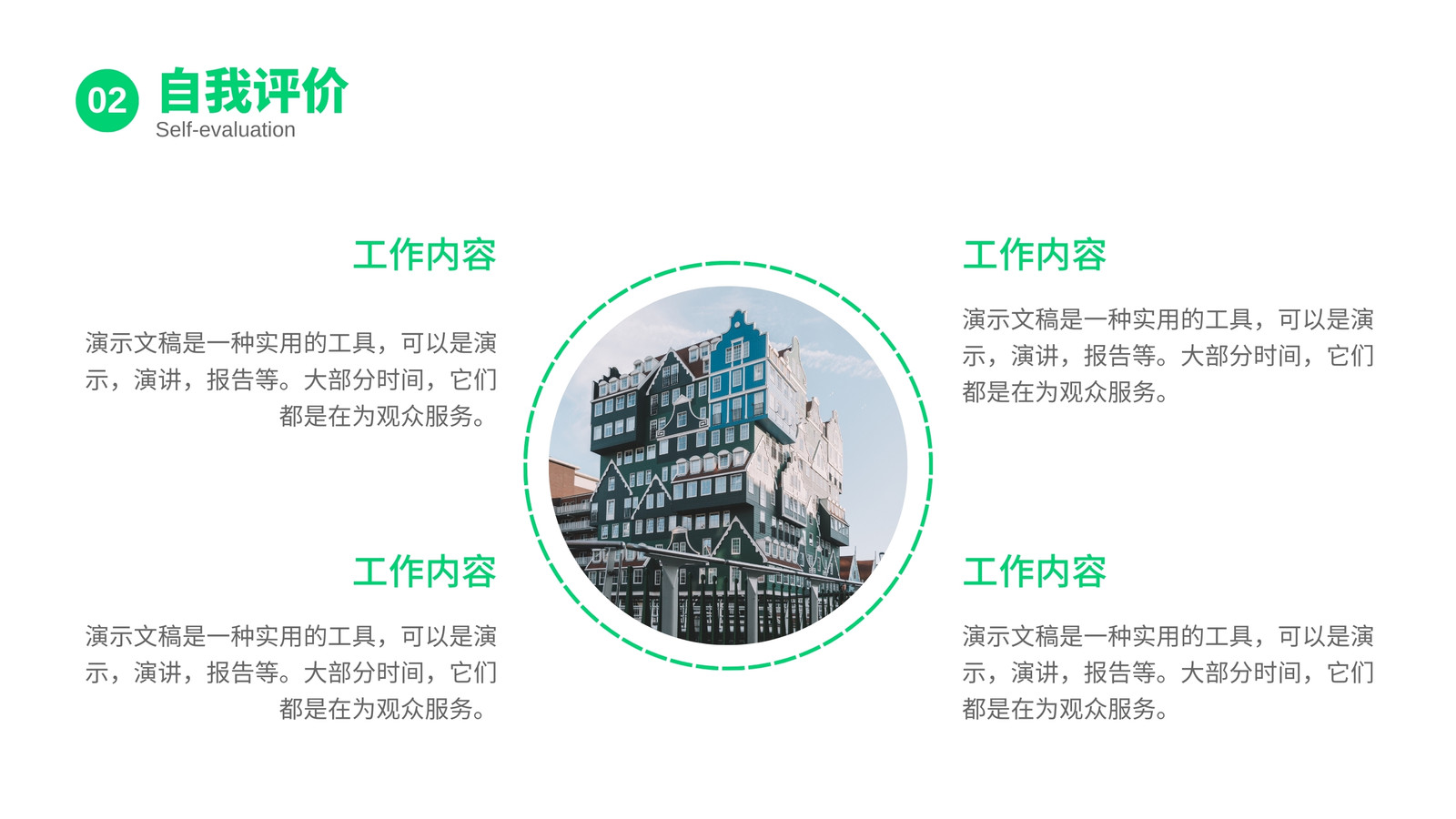 02 自我评价
Self-evaluation

工作内容

演示文稿是一种实用的工具，可以是演示，演讲，报告等。大部分时间，它们都是在为观众服务。

工作内容

演示文稿是一种实用的工具，可以是演示，演讲，报告等。大部分时间，它们都是在为观众服务。

工作内容

演示文稿是一种实用的工具，可以是演示，演讲，报告等。大部分时间，它们都是在为观众服务。

工作内容

演示文稿是一种实用的工具，可以是演示，演讲，报告等。大部分时间，它们都是在为观众服务。